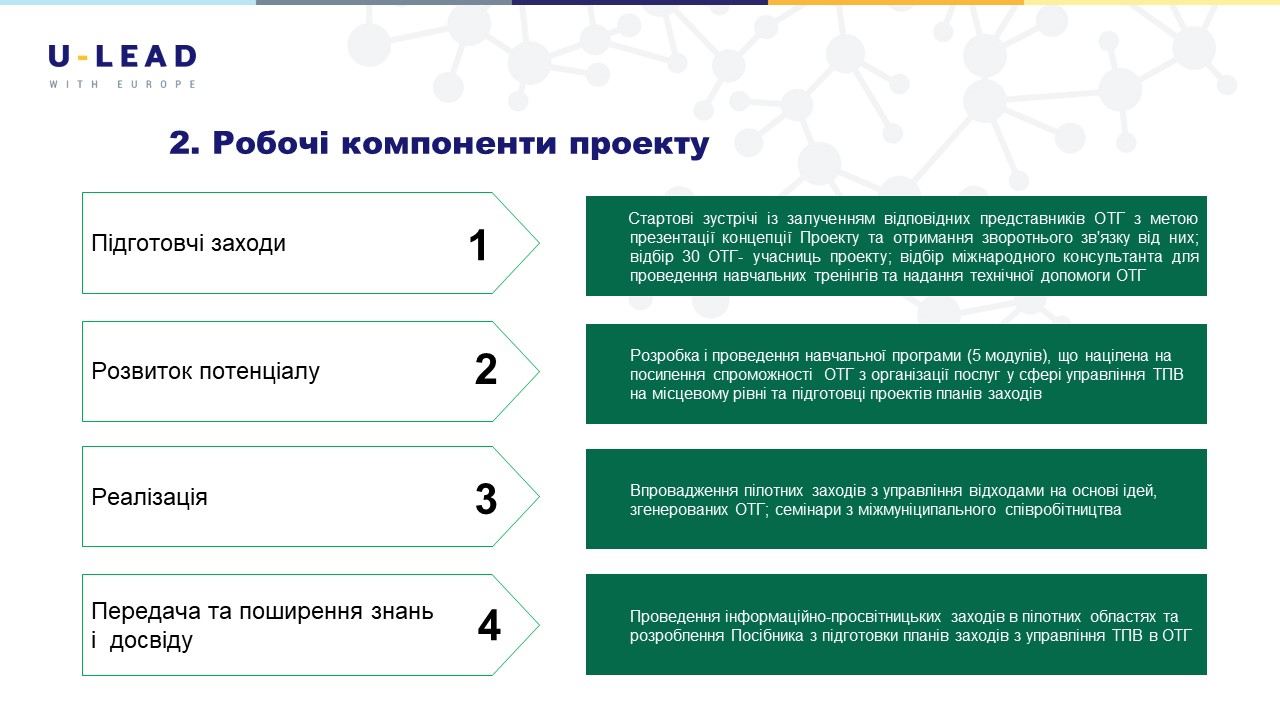 U-LEAD
WITH EUROPE

2. Робочі компоненти проекту

Підготовчі заходи

1

Стартові зустрічі із залученням відповідних представників ОТГ з метою презентації концепції Проекту та отримання зворотнього зв'язку від них; відбір 30 ОТГ- учасниць проекту; відбір міжнародного консультанта для проведення навчальних тренінгів та надання технічної допомоги ОТГ

Розвиток потенціалу

2

Розробка і проведення навчальної програми (5 модулів), що націлена на посилення спроможності ОТГ з організації послуг у сфері управління ТПВ на місцевому рівні та підготовці проектів планів заходів

Реалізація

3

Впровадження пілотних заходів з управління відходами на основі ідей, згенерованих ОТГ; семінари з міжмуніципального співробітництва

Передача та поширення знань і досвіду

4

Проведення інформаційно-просвітницьких заходів в пілотних областях та розроблення Посібника з підготовки планів заходів з управління ТПВ в ОТГ